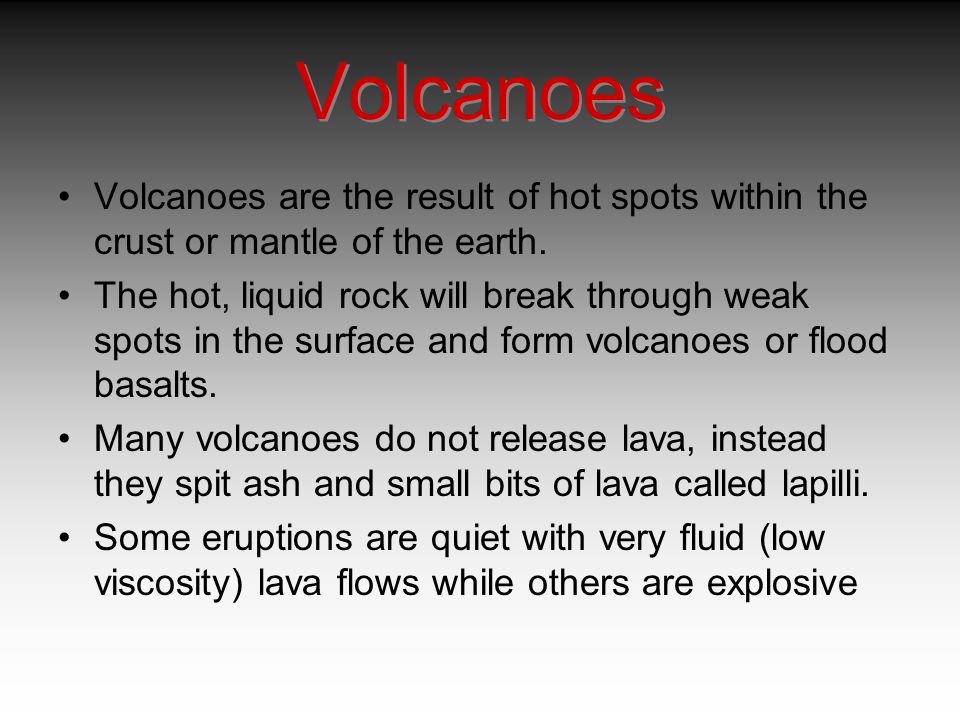 Volcanoes

• Volcanoes are the result of hot spots within the crust or mantle of the earth.

• The hot, liquid rock will break through weak spots in the surface and form volcanoes or flood basalts.

• Many volcanoes do not release lava, instead they spit ash and small bits of lava called lapilli.

• Some eruptions are quiet with very fluid (low viscosity) lava flows while others are explosive